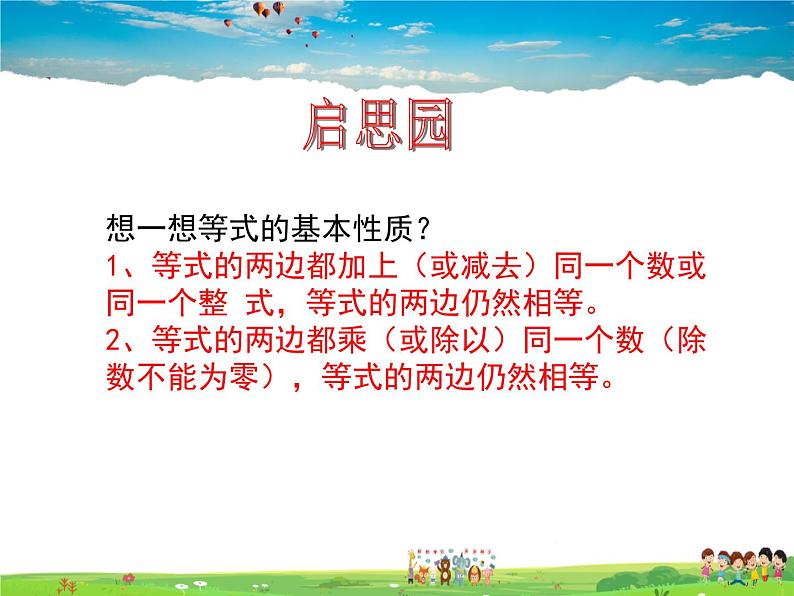 启思园

想一想等式的基本性质？
1、等式的两边都加上（或减去）同一个数或同一个整 式，等式的两边仍然相等。
2、等式的两边都乘（或除以）同一个数（除数不能为零），等式的两边仍然相等。